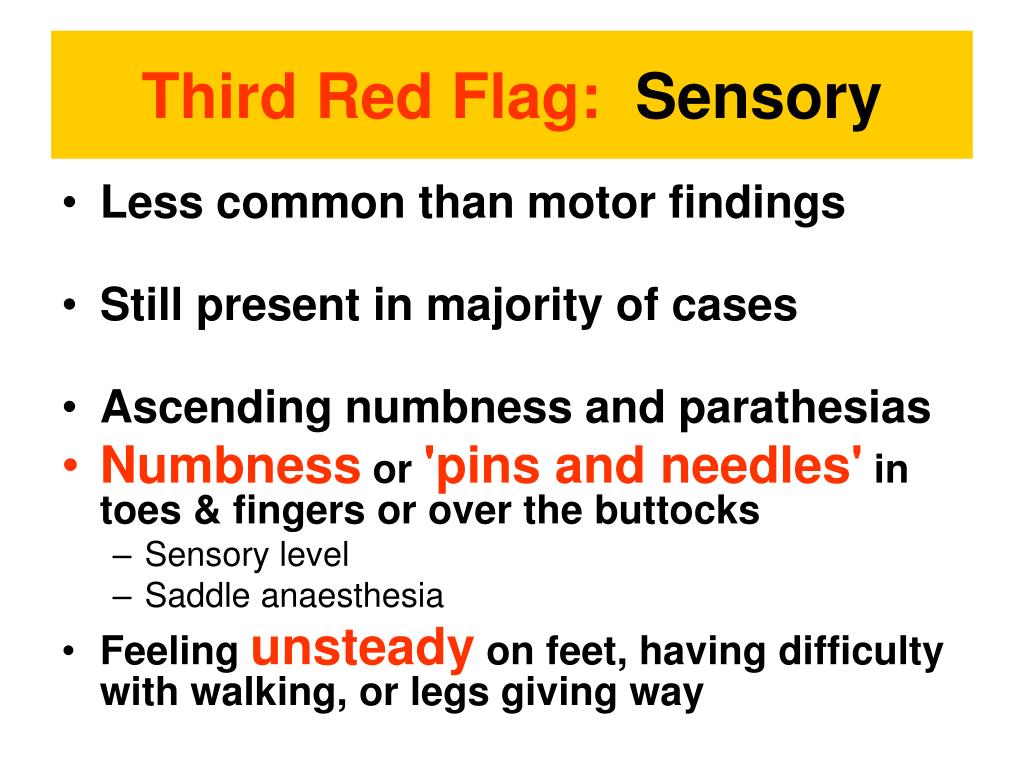 Third Red Flag: Sensory

• Less common than motor findings

• Still present in majority of cases

• Ascending numbness and parathesias
• Numbness or 'pins and needles' in toes & fingers or over the buttocks
– Sensory level
– Saddle anaesthesia
• Feeling unsteady on feet, having difficulty with walking, or legs giving way